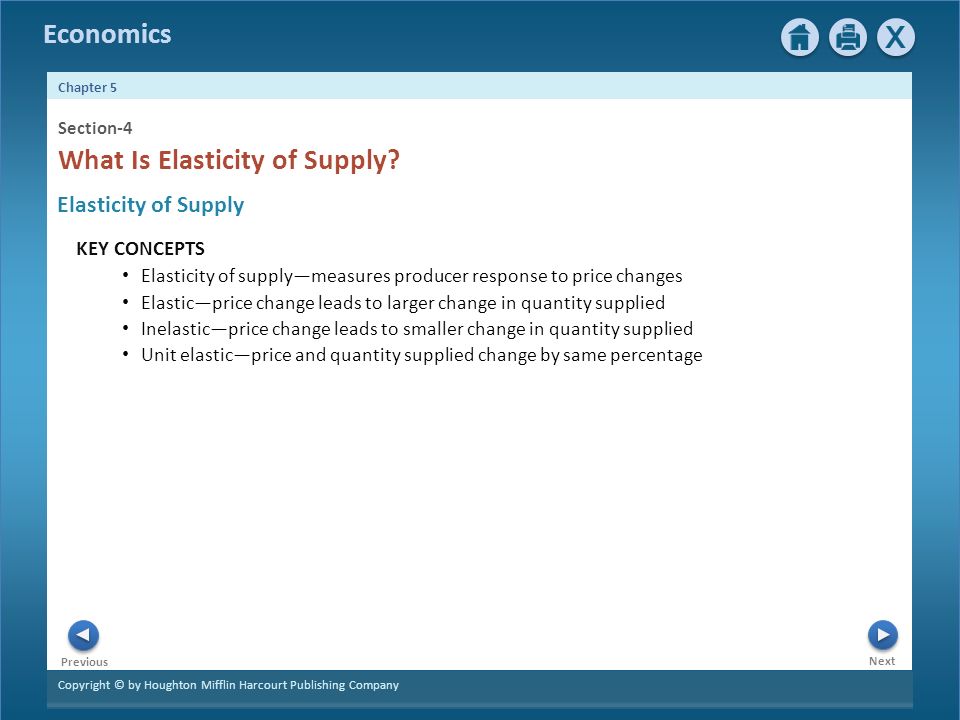 Economics

X

Chapter 5

Section-4

What Is Elasticity of Supply?

Elasticity of Supply

KEY CONCEPTS

• Elasticity of supply—measures producer response to price changes
• Elastic—price change leads to larger change in quantity supplied
• Inelastic—price change leads to smaller change in quantity supplied
• Unit elastic—price and quantity supplied change by same percentage

Previous

Next

Copyright © by Houghton Mifflin Harcourt Publishing Company